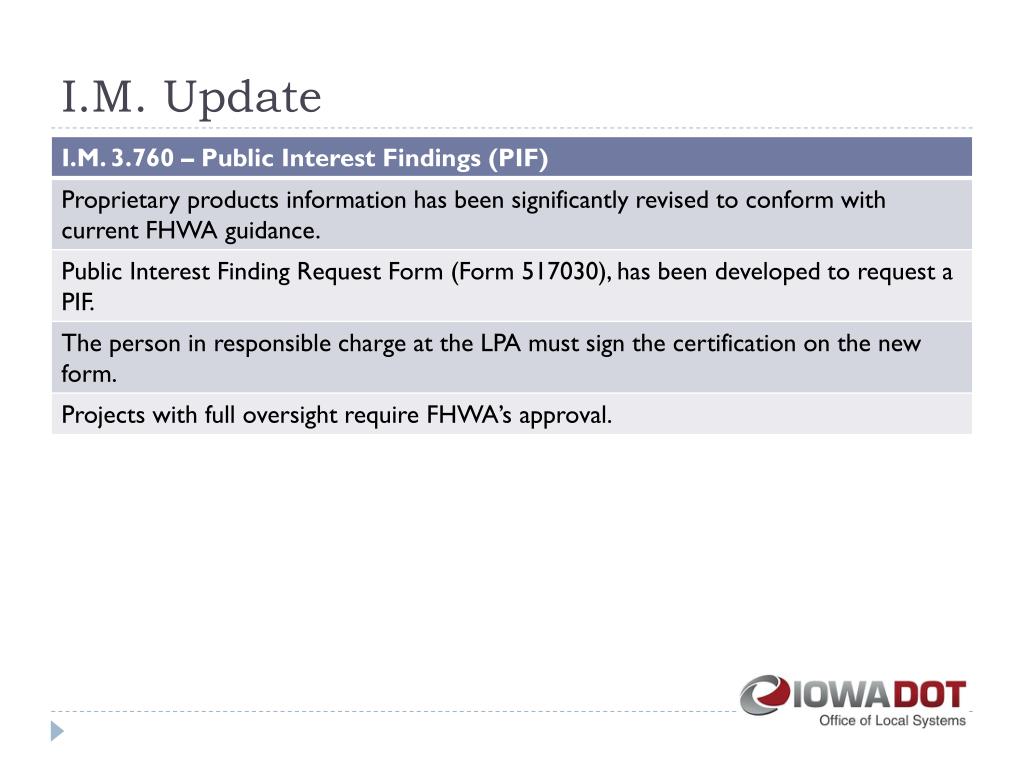 I.M. Update

| I.M. 3.760 – Public Interest Findings (PIF) |
|---|
| Proprietary products information has been significantly revised to conform with current FHWA guidance. |
| Public Interest Finding Request Form (Form 517030), has been developed to request a PIF. |
| The person in responsible charge at the LPA must sign the certification on the new form. |
| Projects with full oversight require FHWA's approval. |

IOWADOT
Office of Local Systems